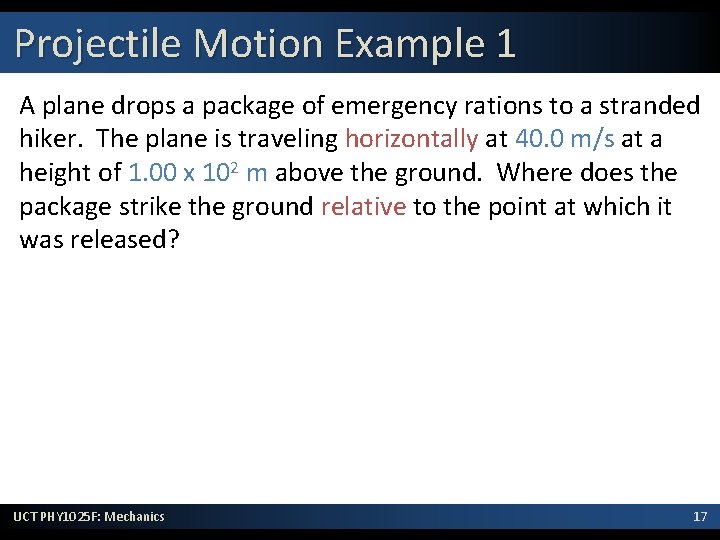 Projectile Motion Example 1

A plane drops a package of emergency rations to a stranded hiker. The plane is traveling horizontally at 40.0 m/s at a height of $1.00 \times 10^2$ m above the ground. Where does the package strike the ground relative to the point at which it was released?

UCT PHY1025F: Mechanics

17